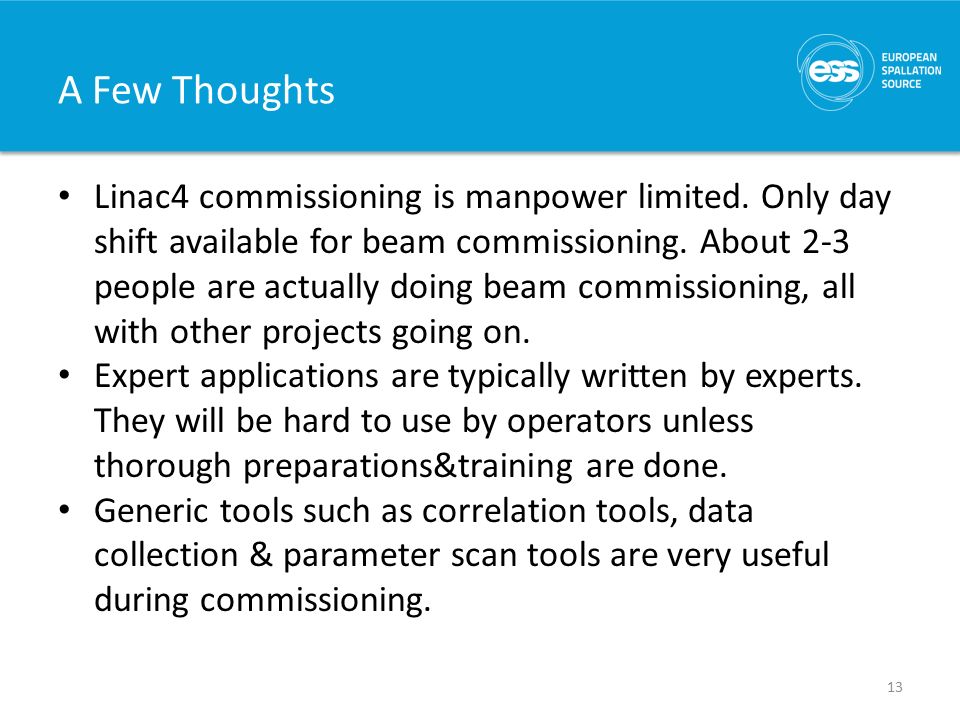 A Few Thoughts

ess EUROPEAN SPALLATION SOURCE

• Linac4 commissioning is manpower limited. Only day shift available for beam commissioning. About 2-3 people are actually doing beam commissioning, all with other projects going on.
• Expert applications are typically written by experts. They will be hard to use by operators unless thorough preparations&training are done.
• Generic tools such as correlation tools, data collection & parameter scan tools are very useful during commissioning.

13